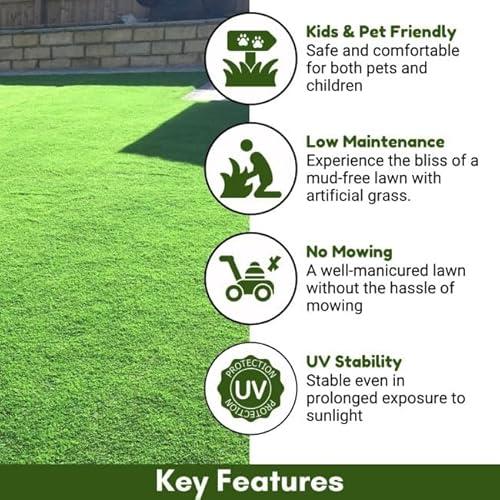 Kids & Pet Friendly
Safe and comfortable for both pets and children

Low Maintenance
Experience the bliss of a mud-free lawn with artificial grass.

No Mowing
A well-manicured lawn without the hassle of mowing

PROTECTION
UV
PROTECTION

UV Stability
Stable even in prolonged exposure to sunlight

Key Features